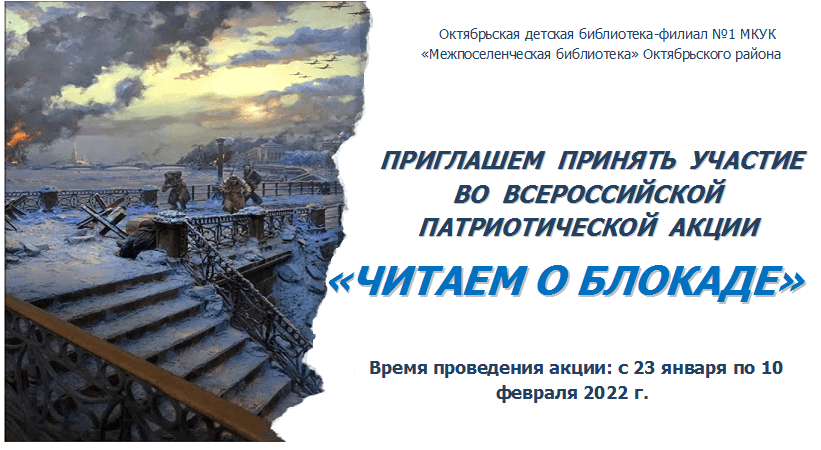 Октябрьская детская библиотека-филиал №1 МКУК «Межпоселенческая библиотека» Октябрьского района

ПРИГЛАШЕМ ПРИНЯТЬ УЧАСТИЕ ВО ВСЕРОССИЙСКОЙ ПАТРИОТИЧЕСКОЙ АКЦИИ

«ЧИТАЕМ О БЛОКАДЕ»

Время проведения акции: с 23 января по 10 февраля 2022 г.